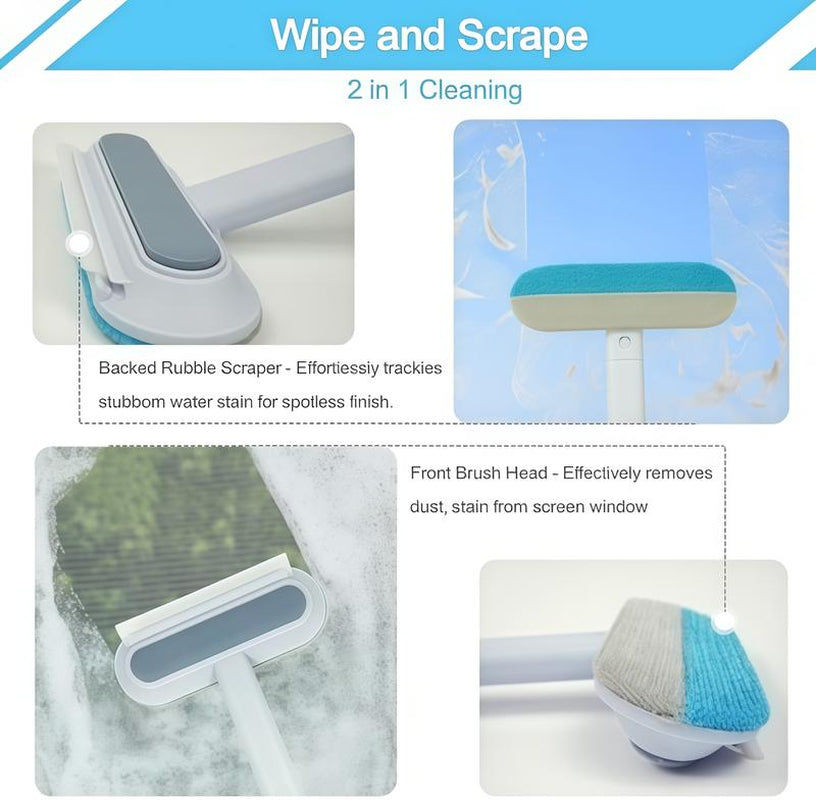 Wipe and Scrape

2 in 1 Cleaning

Backed Rubble Scraper - Effortiessiy trackies stubbom water stain for spotless finish.

Front Brush Head - Effectively removes dust, stain from screen window